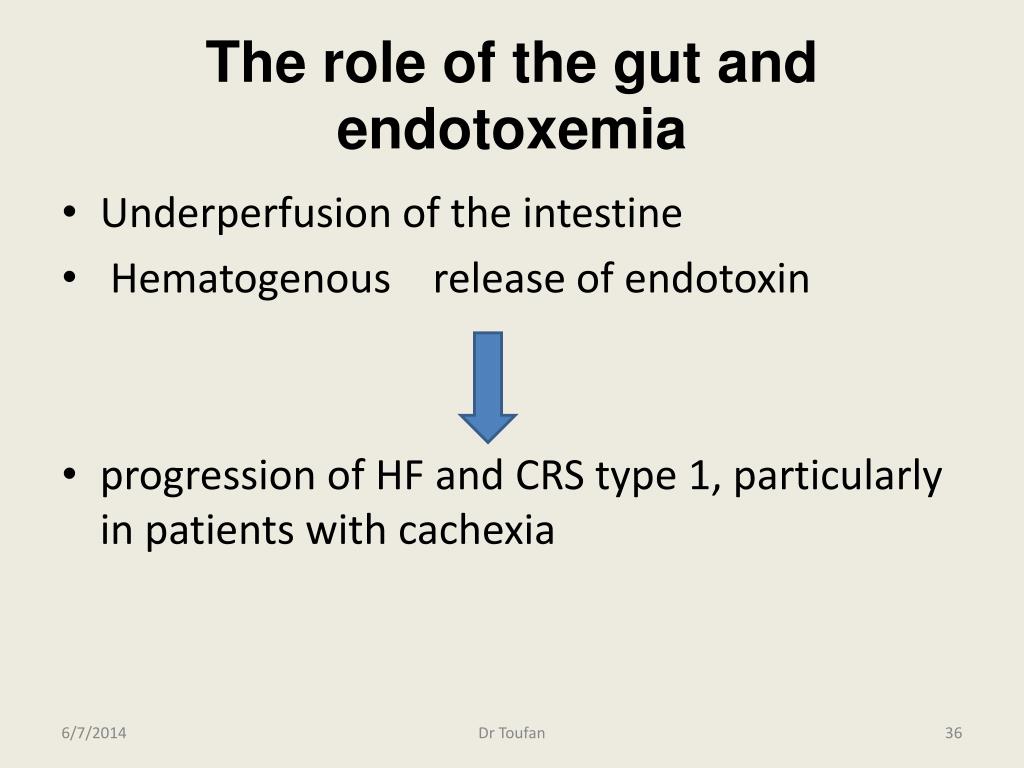 The role of the gut and endotoxemia

• Underperfusion of the intestine
• Hematogenous release of endotoxin

• progression of HF and CRS type 1, particularly in patients with cachexia

6/7/2014
Dr Toufan
36